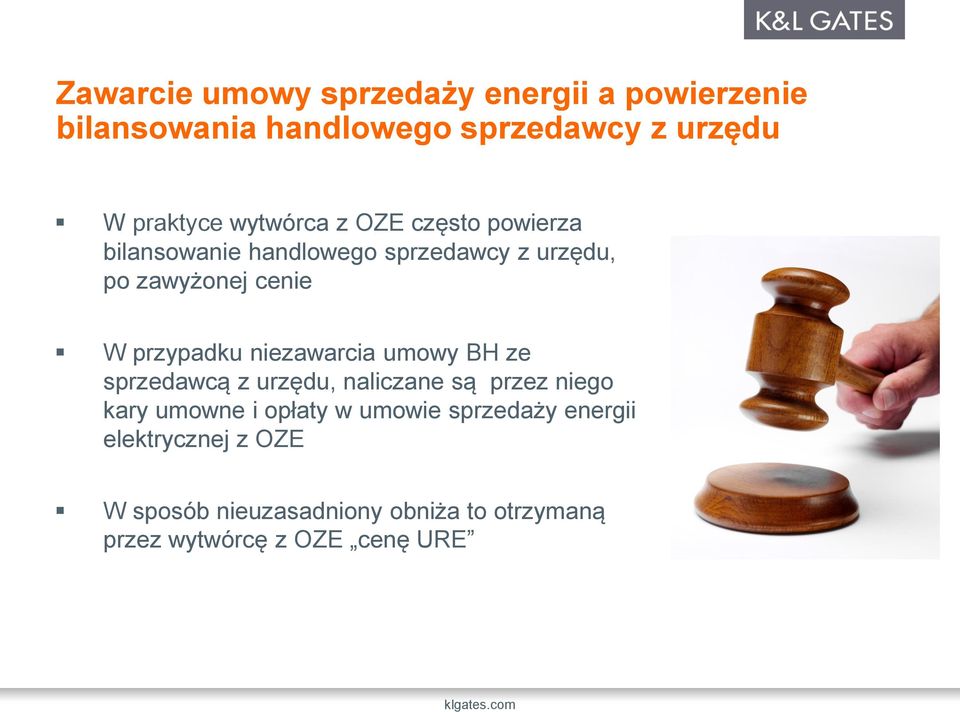 K&L GATES

Zawarcie umowy sprzedaży energii a powierzenie bilansowania handlowego sprzedawcy z urzędu

▪ W praktyce wytwórca z OZE często powierza bilansowanie handlowego sprzedawcy z urzędu, po zawyżonej cenie

▪ W przypadku niezawarcia umowy BH ze sprzedawcą z urzędu, naliczane są przez niego kary umowne i opłaty w umowie sprzedaży energii elektrycznej z OZE

▪ W sposób nieuzasadniony obniża to otrzymaną przez wytwórcę z OZE „cenę URE”

klgates.com